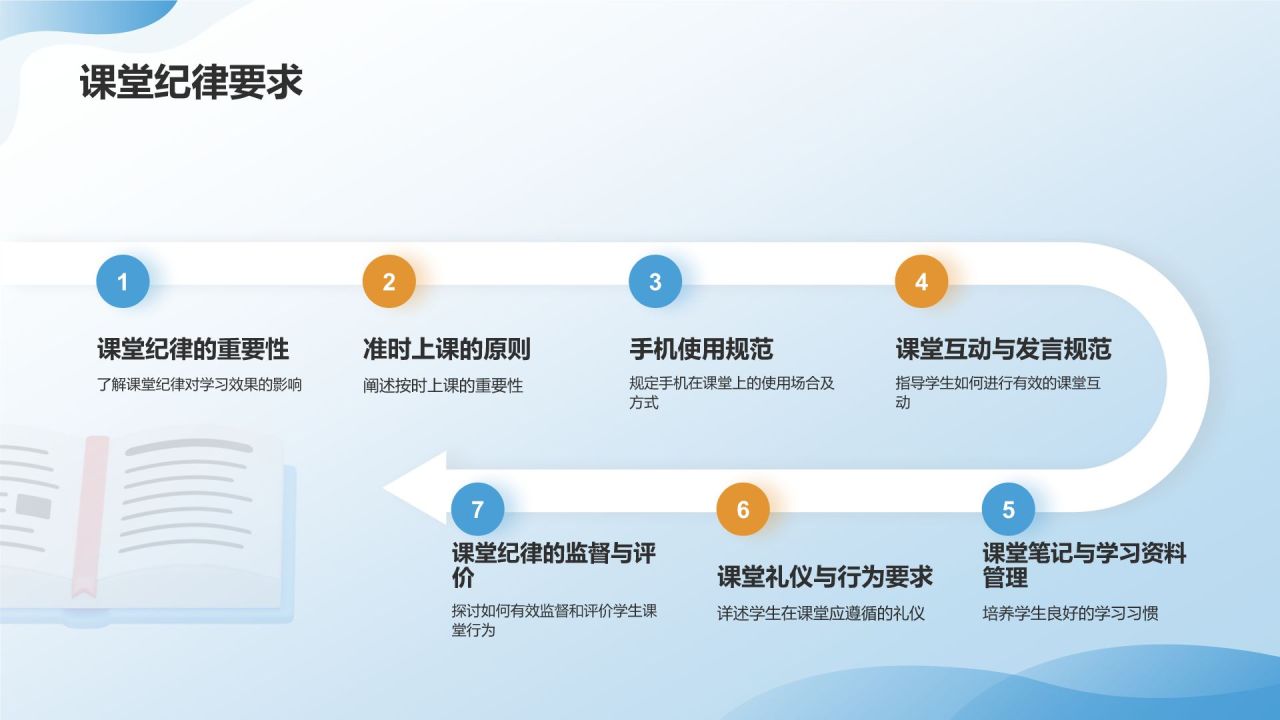 课堂纪律要求

1

课堂纪律的重要性

了解课堂纪律对学习效果的影响

2

准时上课的原则

阐述按时上课的重要性

3

手机使用规范

规定手机在课堂上的使用场合及方式

4

课堂互动与发言规范

指导学生如何进行有效的课堂互动

5

课堂笔记与学习资料管理

培养学生良好的学习习惯

6

课堂礼仪与行为要求

详述学生在课堂应遵循的礼仪

7

课堂纪律的监督与评价

探讨如何有效监督和评价学生课堂行为